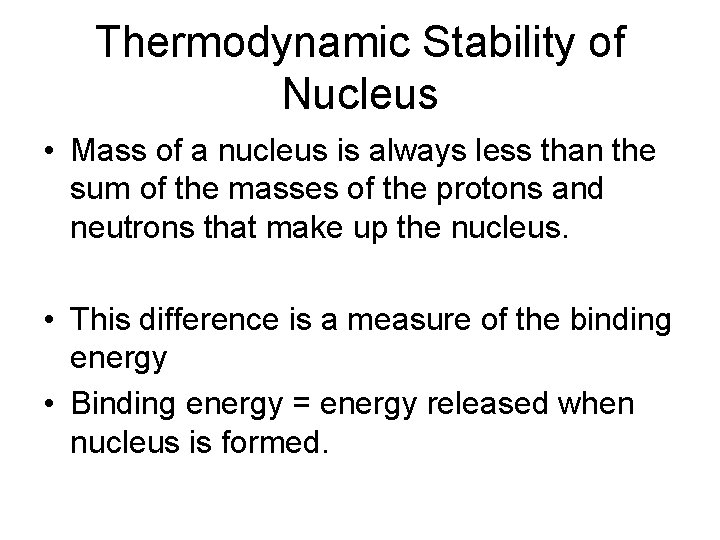 Thermodynamic Stability of Nucleus

• Mass of a nucleus is always less than the sum of the masses of the protons and neutrons that make up the nucleus.

• This difference is a measure of the binding energy

• Binding energy = energy released when nucleus is formed.